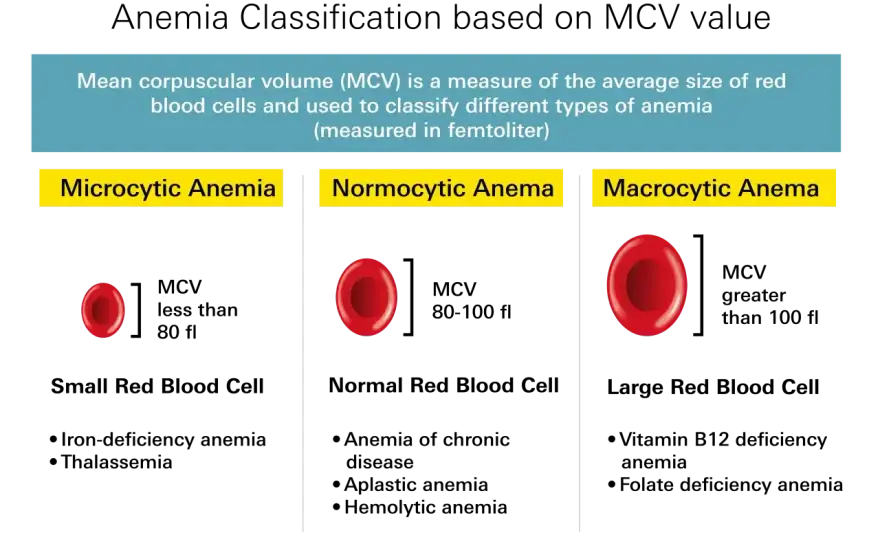 Anemia Classification based on MCV value

Mean corpuscular volume (MCV) is a measure of the average size of red blood cells and used to classify different types of anemia (measured in femtoliter)

Microcytic Anemia

MCV less than 80 fl

Small Red Blood Cell

• Iron-deficiency anemia
• Thalassemia

Normocytic Anema

MCV 80-100 fl

Normal Red Blood Cell

• Anemia of chronic disease
• Aplastic anemia
• Hemolytic anemia

Macrocytic Anema

MCV greater than 100 fl

Large Red Blood Cell

• Vitamin B12 deficiency anemia
• Folate deficiency anemia